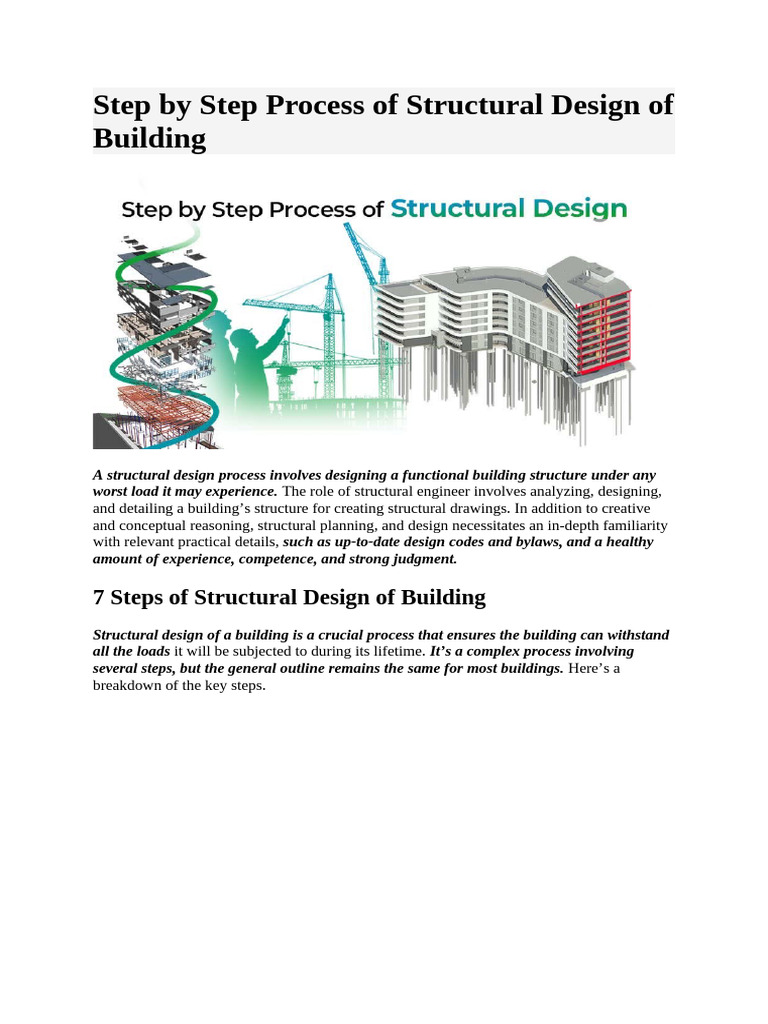 Step by Step Process of Structural Design of Building

Step by Step Process of Structural Design

A structural design process involves designing a functional building structure under any worst load it may experience. The role of structural engineer involves analyzing, designing, and detailing a building's structure for creating structural drawings. In addition to creative and conceptual reasoning, structural planning, and design necessitates an in-depth familiarity with relevant practical details, such as up-to-date design codes and bylaws, and a healthy amount of experience, competence, and strong judgment.

7 Steps of Structural Design of Building

Structural design of a building is a crucial process that ensures the building can withstand all the loads it will be subjected to during its lifetime. It's a complex process involving several steps, but the general outline remains the same for most buildings. Here's a breakdown of the key steps.